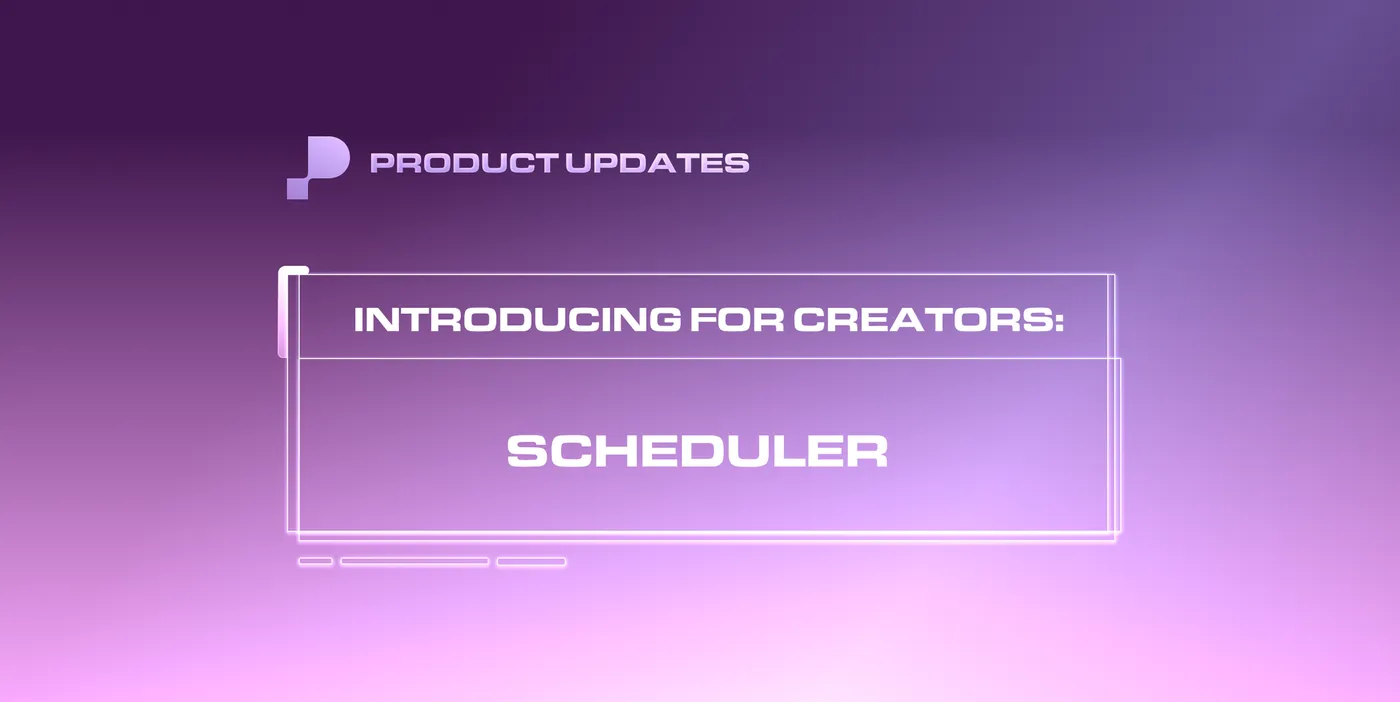 PRODUCT UPDATES

INTRODUCING FOR CREATORS:

SCHEDULER